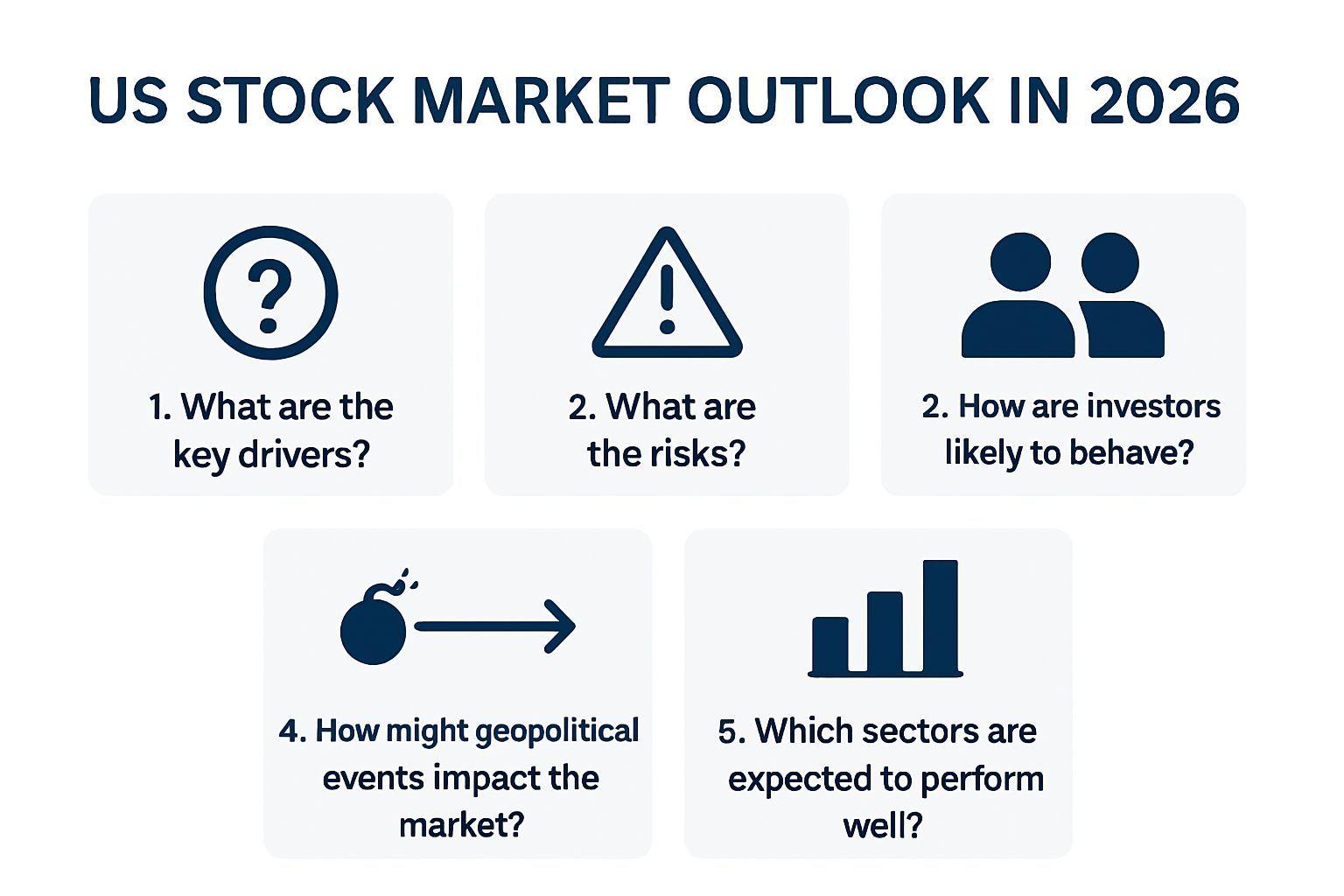 US STOCK MARKET OUTLOOK IN 2026

1. What are the key drivers?

2. What are the risks?

2. How are investors likely to behave?

4. How might geopolitical events impact the market?

5. Which sectors are expected to perform well?